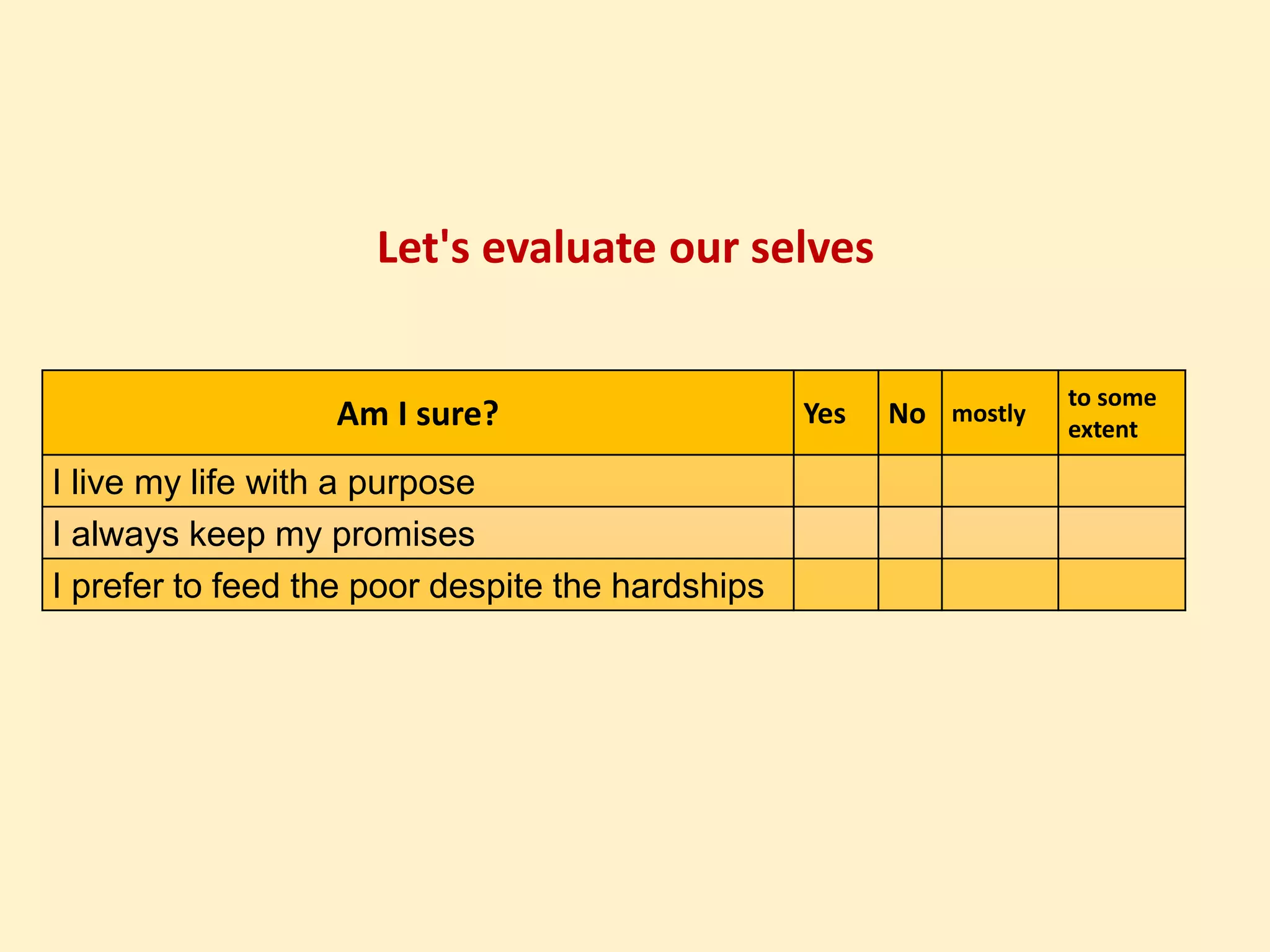 Let's evaluate our selves

| Am I sure? | Yes | No | mostly | to some extent |
|---|---|---|---|---|
| I live my life with a purpose | | | | |
| I always keep my promises | | | | |
| I prefer to feed the poor despite the hardships | | | | |